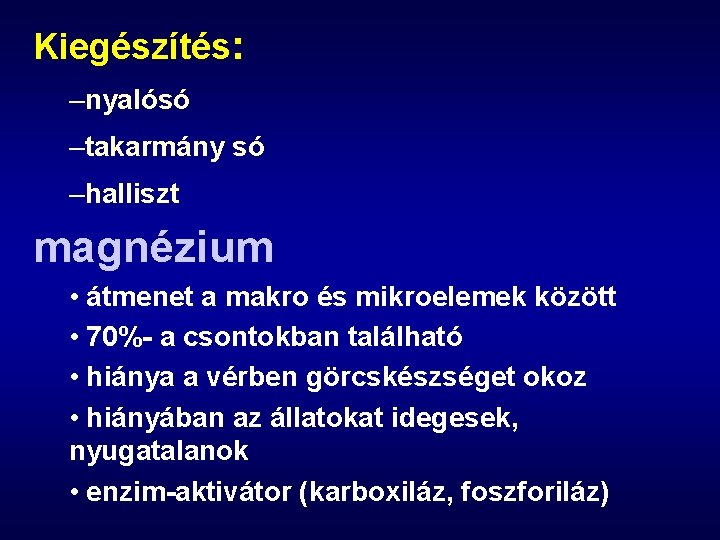 Kiegészítés:

–nyalósó

–takarmány só

–halliszt

magnézium

• átmenet a makro és mikroelemek között

• 70%- a csontokban található

• hiánya a vérben görcskészséget okoz

• hiányában az állatokat idegesek, nyugatalanok

• enzim-aktivátor (karboxiláz, foszforiláz)